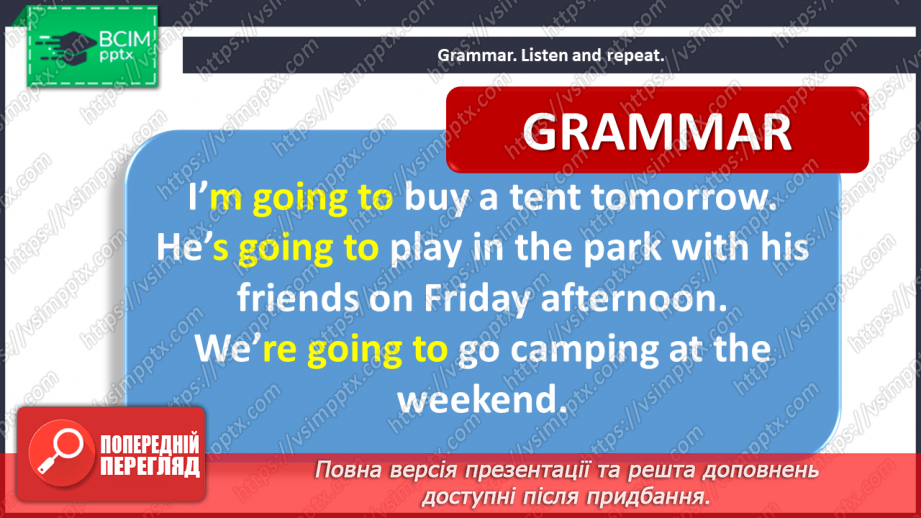 ВСІМ pptx

Grammar. Listen and repeat.

GRAMMAR

I'm going to buy a tent tomorrow.
He's going to play in the park with his friends on Friday afternoon.
We're going to go camping at the weekend.

ПОПЕРЕДНІЙ ПЕРЕГЛЯД

Повна версія презентації та решта доповнень доступні після придбання.

https://vsimpptx.com